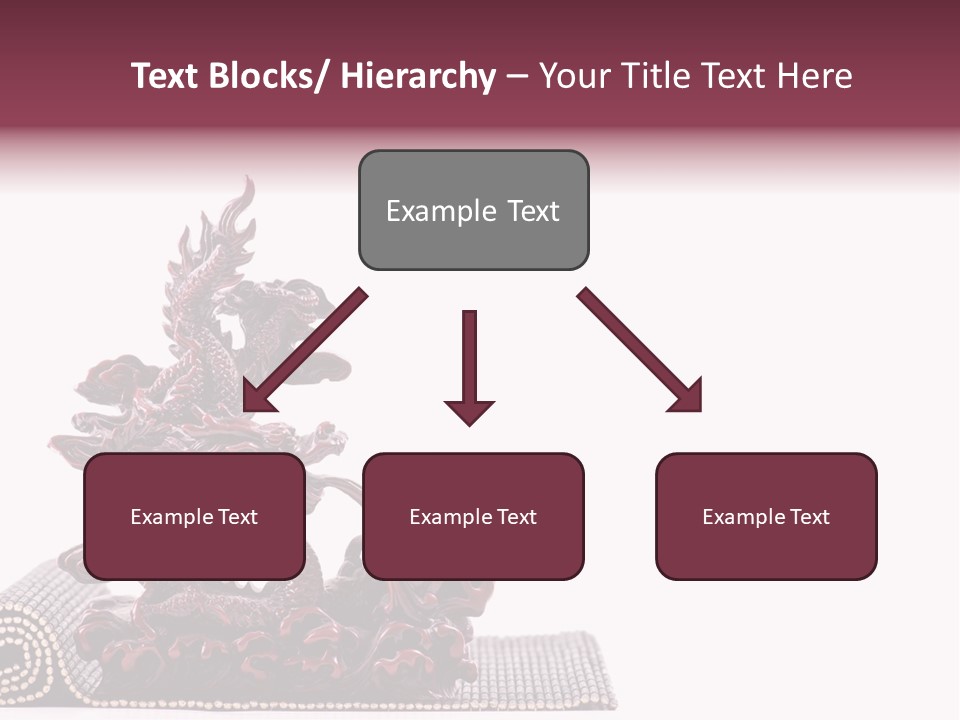 Text Blocks/ Hierarchy – Your Title Text Here

Example Text

Example Text

Example Text

Example Text